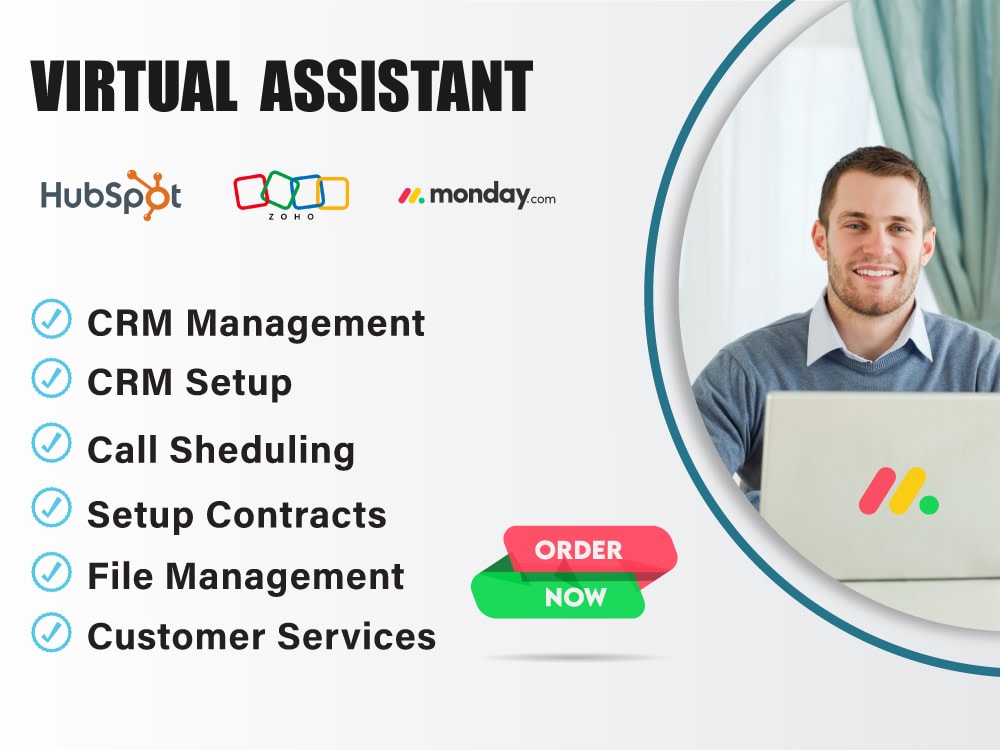 VIRTUAL ASSISTANT

HubSpot ZOHO monday.com

✓ CRM Management
✓ CRM Setup
✓ Call Sheduling
✓ Setup Contracts
✓ File Management
✓ Customer Services

ORDER
NOW